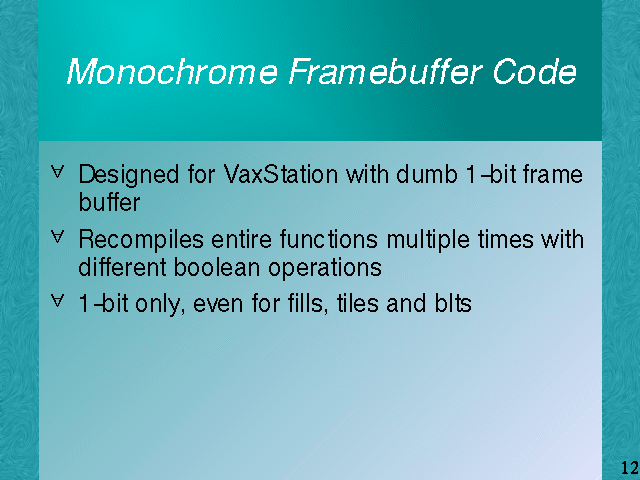 Monochrome Framebuffer Code

∀ Designed for VaxStation with dumb 1–bit frame buffer

∀ Recompiles entire functions multiple times with different boolean operations

∀ 1–bit only, even for fills, tiles and blts

12